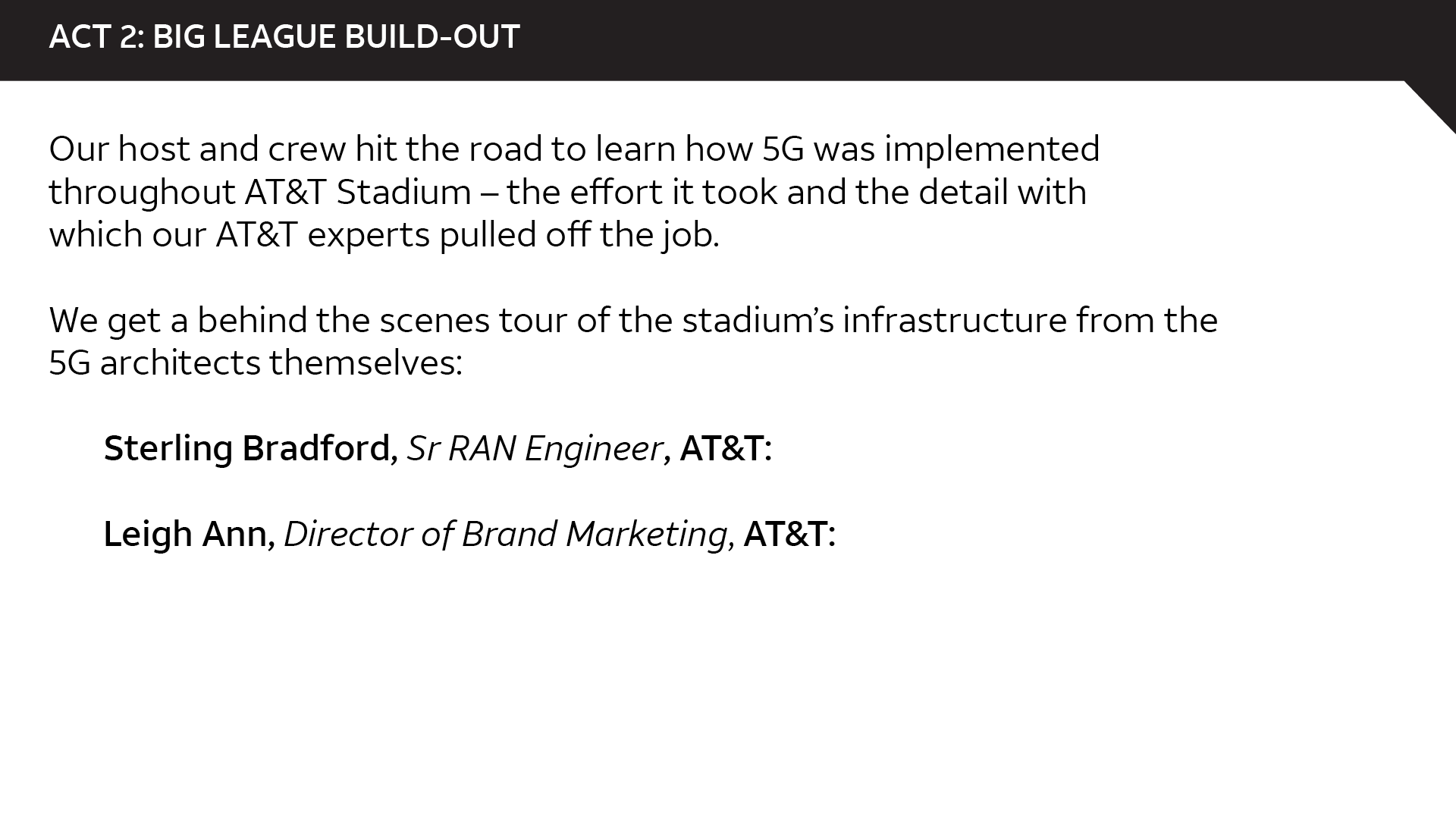 ACT 2: BIG LEAGUE BUILD-OUT

Our host and crew hit the road to learn how 5G was implemented throughout AT&T Stadium – the effort it took and the detail with which our AT&T experts pulled off the job.

We get a behind the scenes tour of the stadium's infrastructure from the 5G architects themselves:

Sterling Bradford, Sr RAN Engineer, AT&T:

Leigh Ann, Director of Brand Marketing, AT&T: